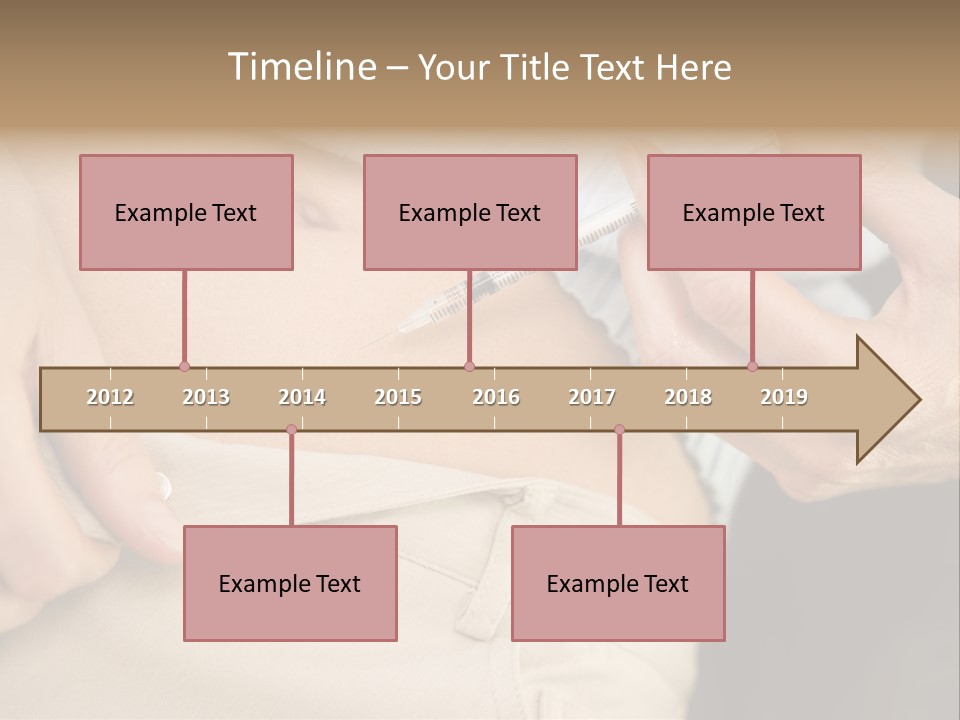 Timeline – Your Title Text Here

Example Text

Example Text

Example Text

2012 2013 2014 2015 2016 2017 2018 2019

Example Text

Example Text